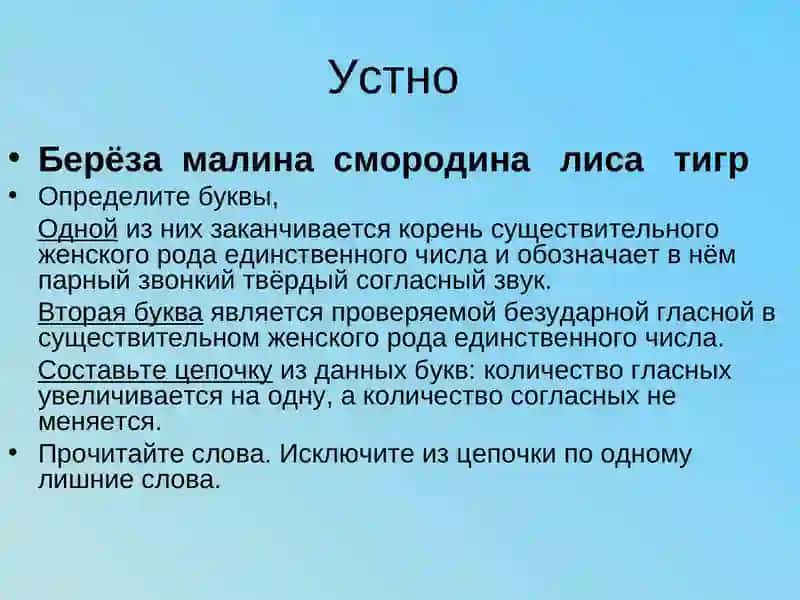 Устно

• Берёза малина смородина лиса тигр

• Определите буквы,

Одной из них заканчивается корень существительного женского рода единственного числа и обозначает в нём парный звонкий твёрдый согласный звук.

Вторая буква является проверяемой безударной гласной в существительном женского рода единственного числа.

Составьте цепочку из данных букв: количество гласных увеличивается на одну, а количество согласных не меняется.

• Прочитайте слова. Исключите из цепочки по одному лишние слова.